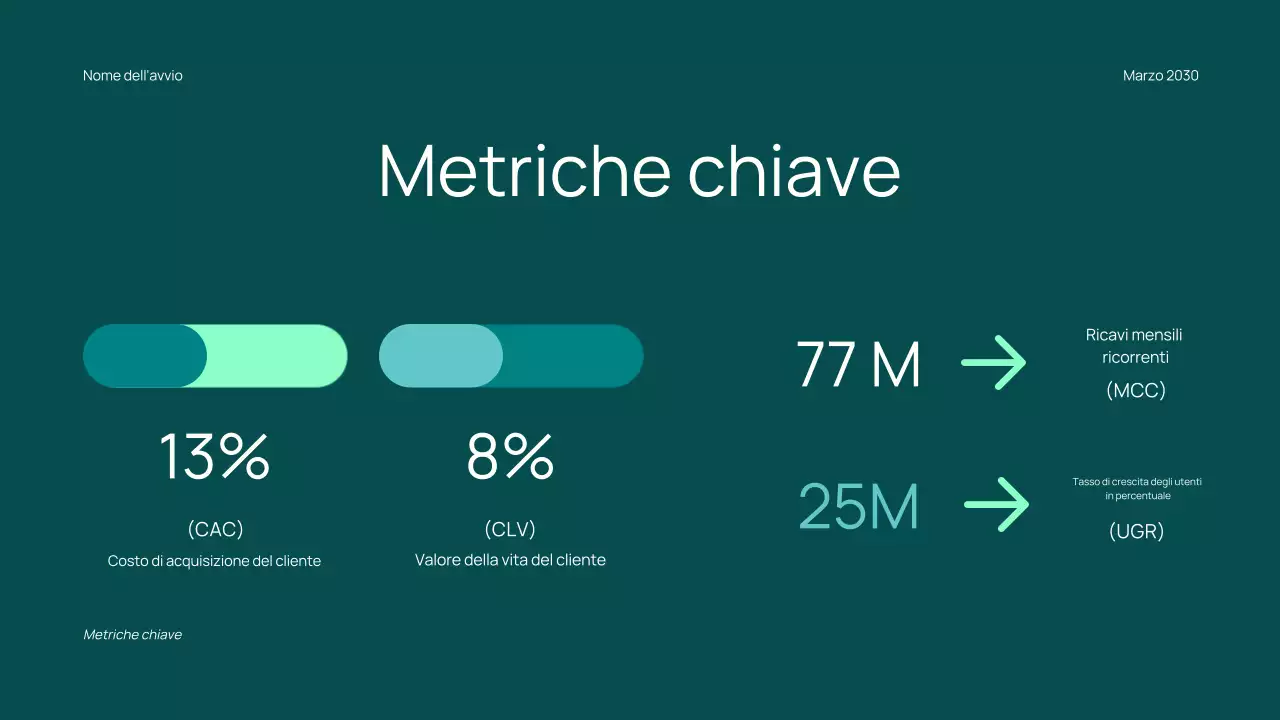 Nome dell'avvio

Marzo 2030

Metriche chiave

13%

(CAC)
Costo di acquisizione del cliente

8%

(CLV)
Valore della vita del cliente

77 M

Ricavi mensili ricorrenti

(MCC)

25M

Tasso di crescita degli utenti in percentuale

(UGR)

Metriche chiave